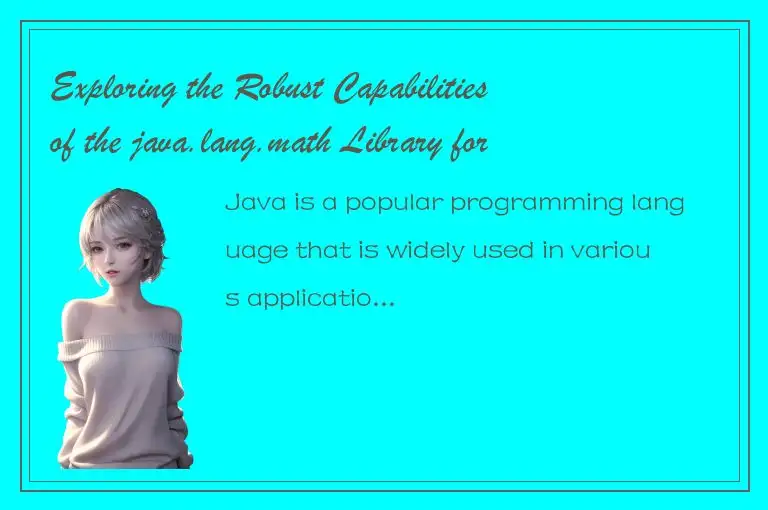 Exploring the Robust Capabilities of the java.lang.math Library for

Java is a popular programming language that is widely used in various applicatio...